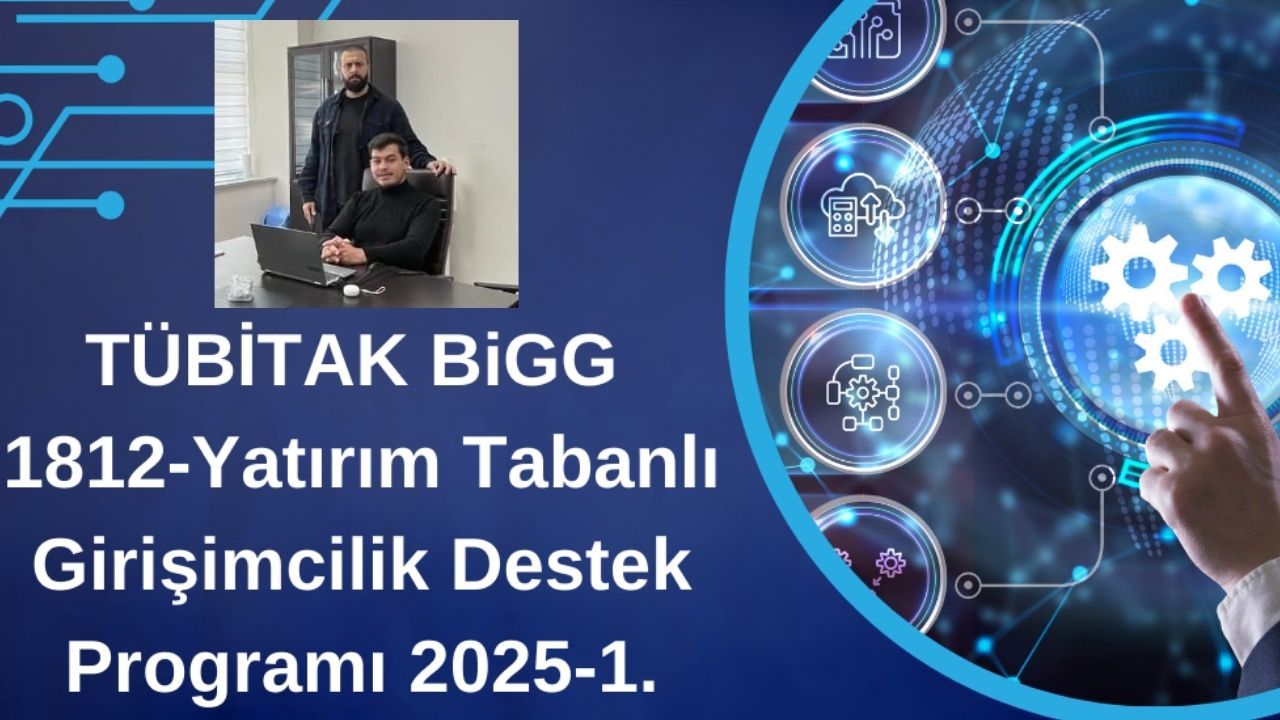 TÜBİTAK BiGG
1812-Yatırım Tabanlı
Girişimcilik Destek
Programı 2025-1.